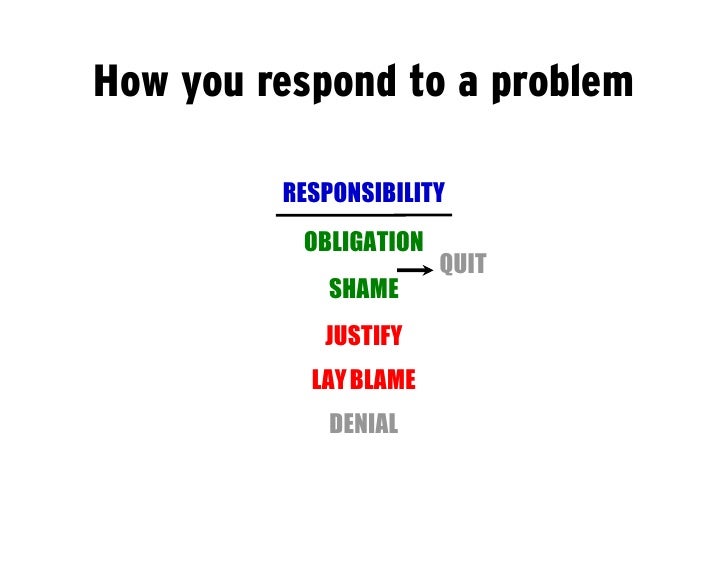 How you respond to a problem

RESPONSIBILITY

OBLIGATION

QUIT

SHAME

JUSTIFY

LAY BLAME

DENIAL